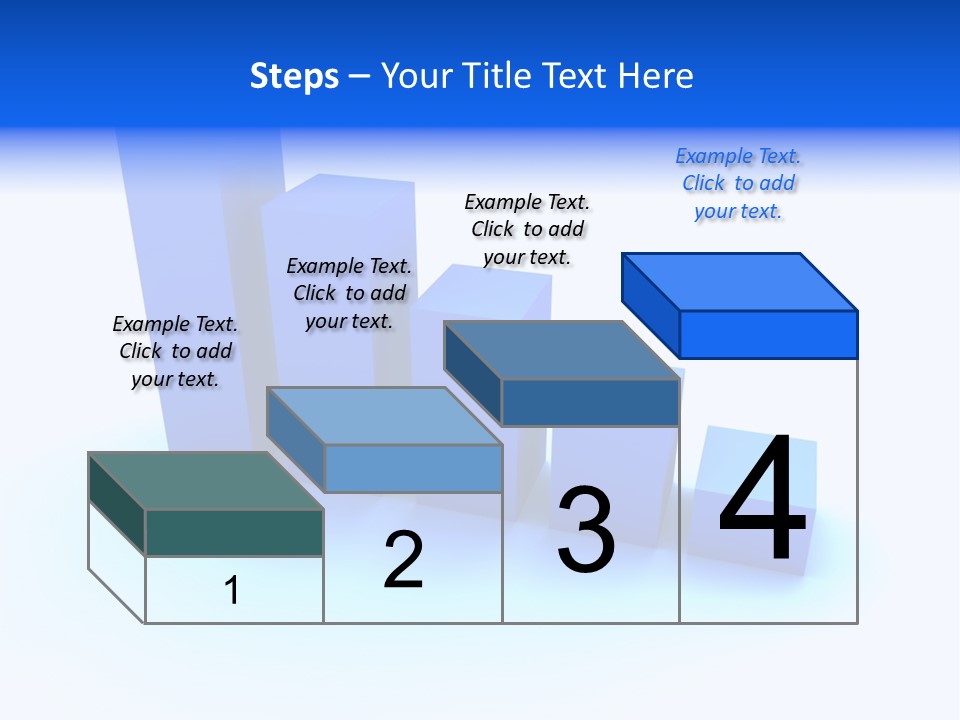 Steps – Your Title Text Here

Example Text. Click to add your text.

Example Text. Click to add your text.

Example Text. Click to add your text.

Example Text. Click to add your text.

1

2

3

4